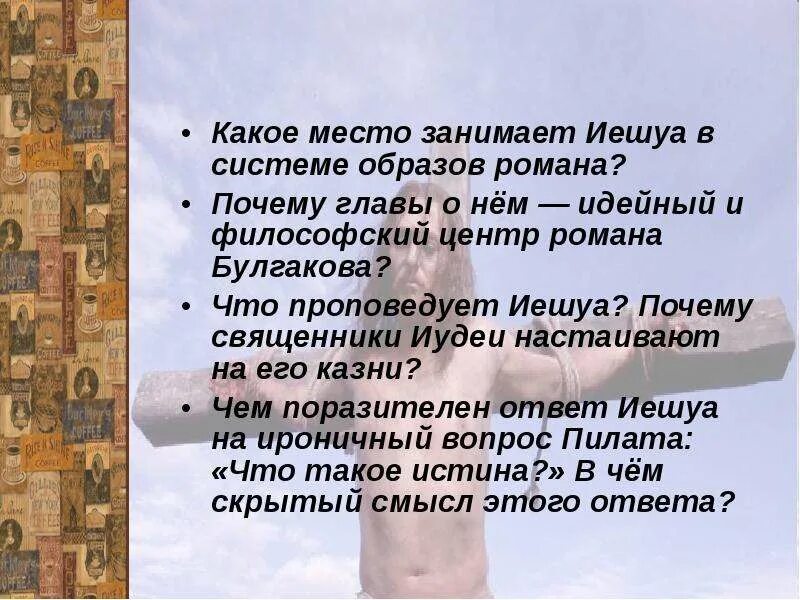 • Какое место занимает Иешуа в системе образов романа?
• Почему главы о нём — идейный и философский центр романа Булгакова?
• Что проповедует Иешуа? Почему священники Иудеи настаивают на его казни?
• Чем поразителен ответ Иешуа на ироничный вопрос Пилата: «Что такое истина?» В чём скрытый смысл этого ответа?